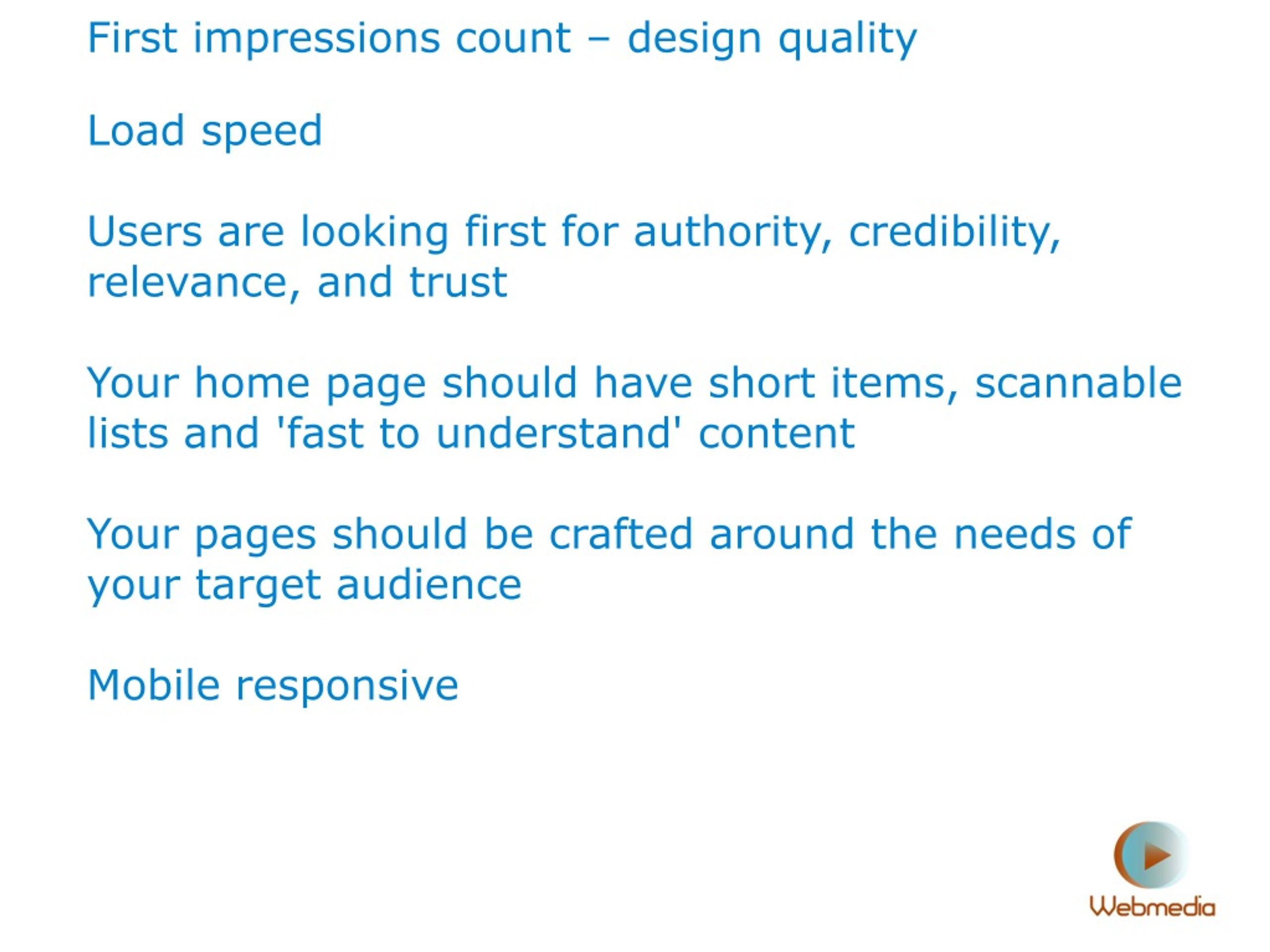 First impressions count – design quality

Load speed

Users are looking first for authority, credibility, relevance, and trust

Your home page should have short items, scannable lists and 'fast to understand' content

Your pages should be crafted around the needs of your target audience

Mobile responsive

Webmedia